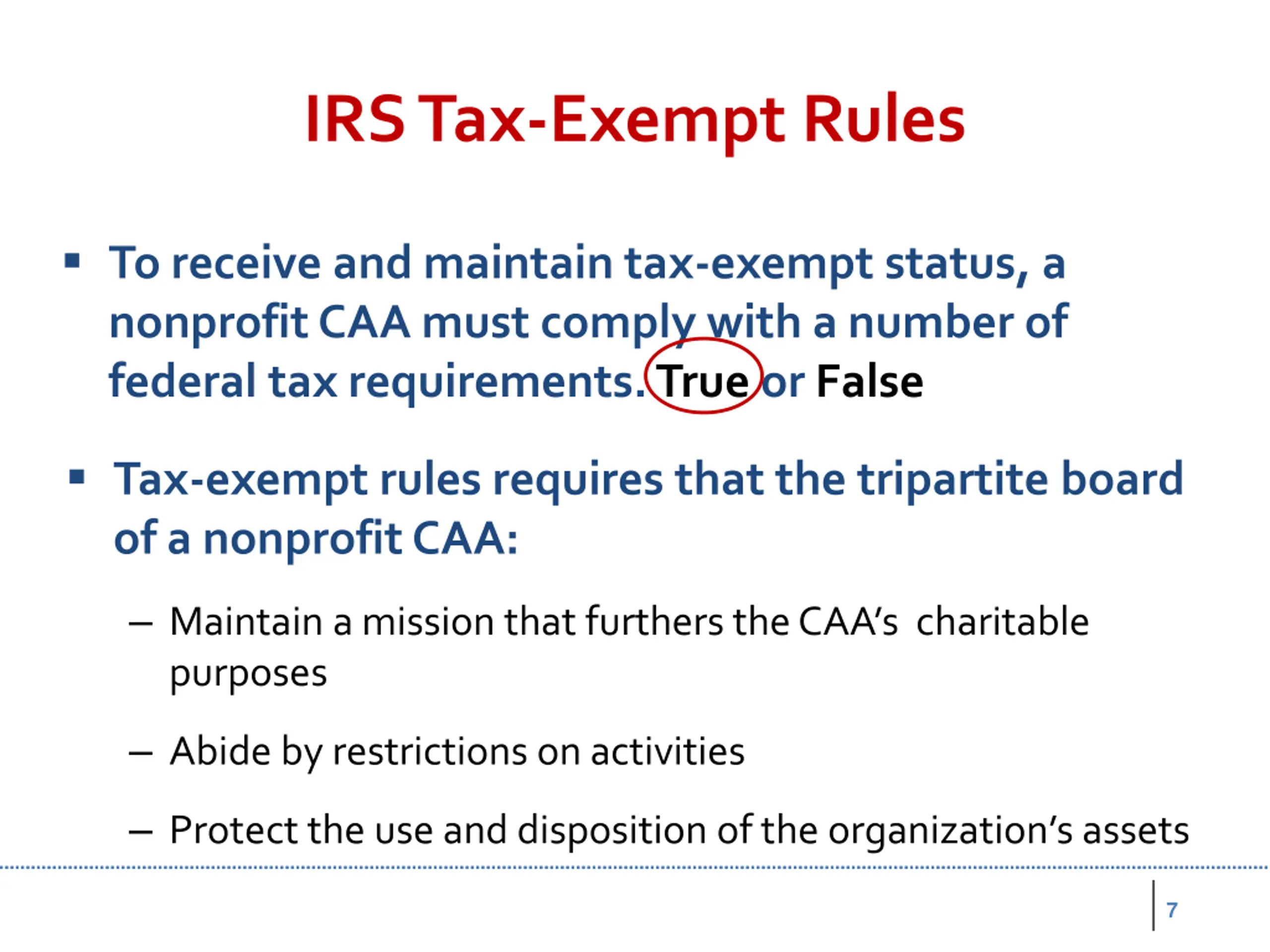 IRS Tax-Exempt Rules

▪ To receive and maintain tax-exempt status, a nonprofit CAA must comply with a number of federal tax requirements. True or False

▪ Tax-exempt rules requires that the tripartite board of a nonprofit CAA:

– Maintain a mission that furthers the CAA's charitable purposes

– Abide by restrictions on activities

– Protect the use and disposition of the organization's assets

7